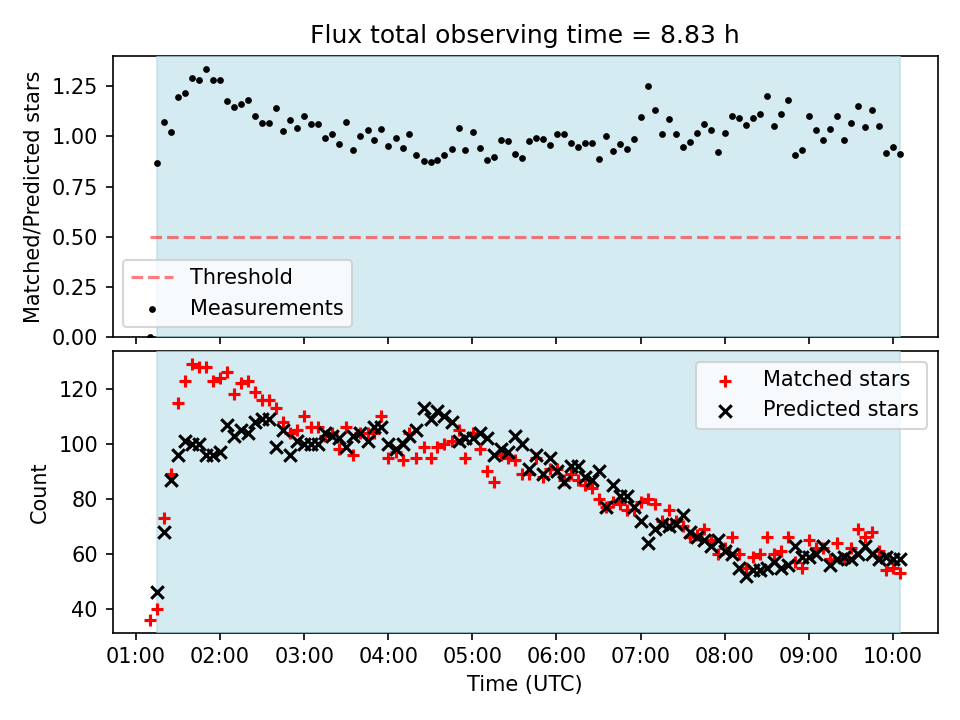 Flux total observing time = 8.83 h

Matched/Predicted stars

1.25
1.00
0.75
0.50
0.25
0.00

Threshold
Measurements

Count

120
100
80
60
40

Matched stars
Predicted stars

01:00 02:00 03:00 04:00 05:00 06:00 07:00 08:00 09:00 10:00

Time (UTC)